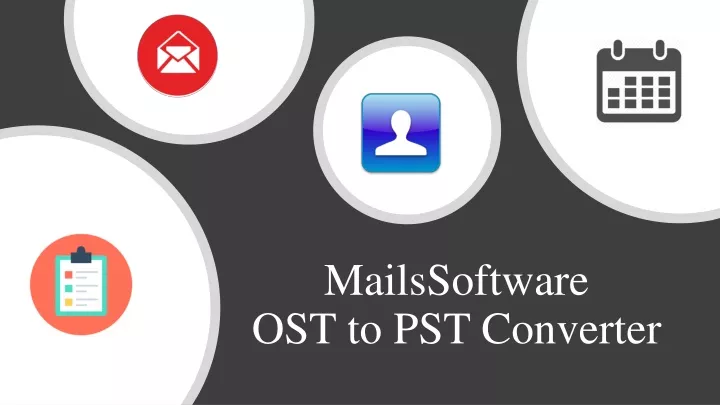 MailsSoftware
OST to PST Converter